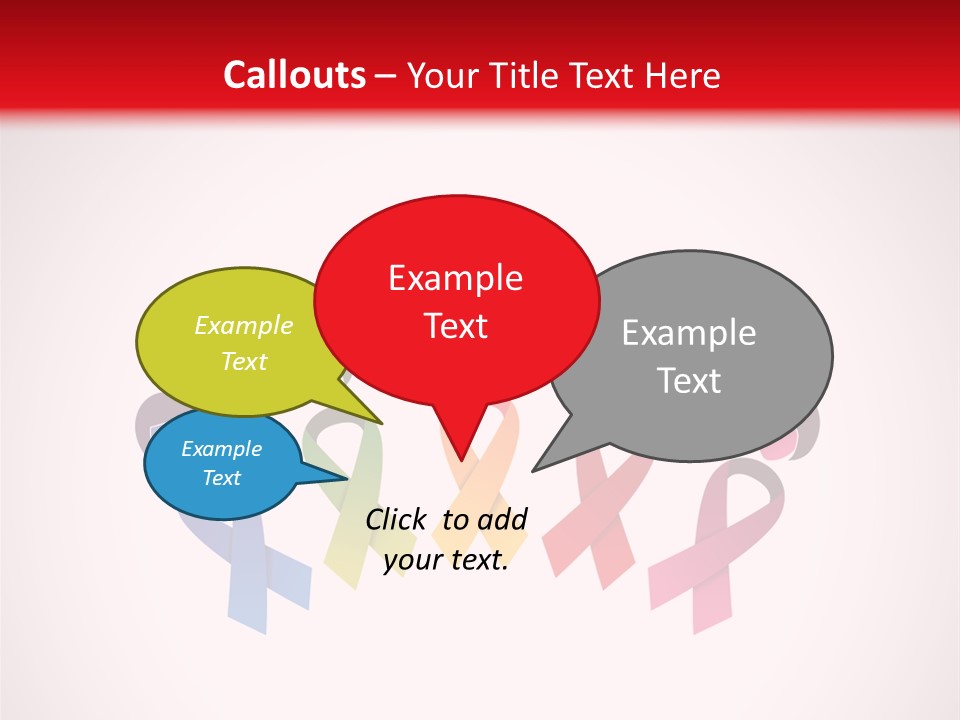 Callouts – Your Title Text Here

Example Text

Example Text

Example Text

Example Text

Click to add your text.